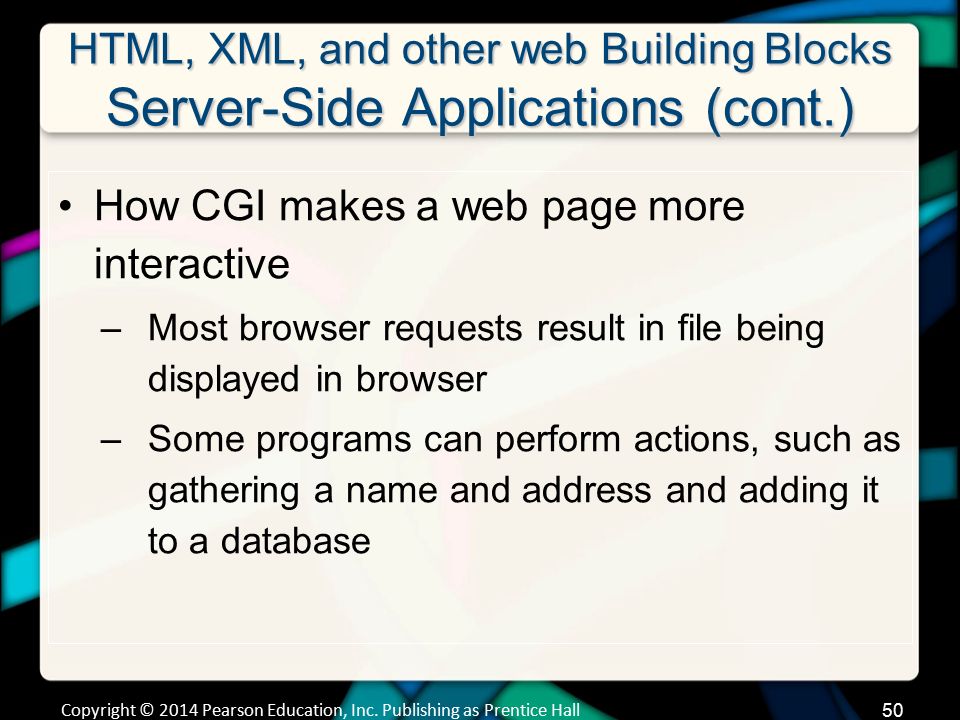 HTML, XML, and other web Building Blocks
Server-Side Applications (cont.)

• How CGI makes a web page more interactive
– Most browser requests result in file being displayed in browser
– Some programs can perform actions, such as gathering a name and address and adding it to a database

Copyright © 2014 Pearson Education, Inc. Publishing as Prentice Hall
50